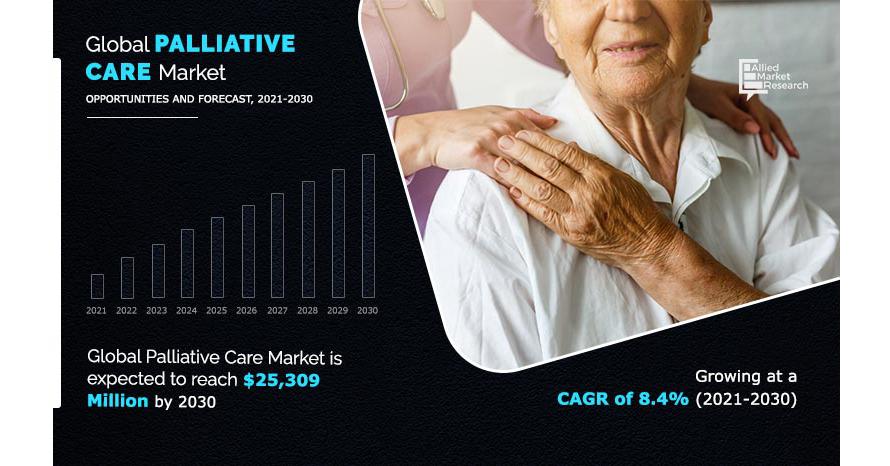 Global PALLIATIVE CARE Market

OPPORTUNITIES AND FORECAST, 2021-2030

Allied Market Research

2021 2022 2023 2024 2025 2026 2027 2028 2029 2030

Global Palliative Care Market is expected to reach $25,309 Million by 2030

Growing at a CAGR of 8.4% (2021-2030)